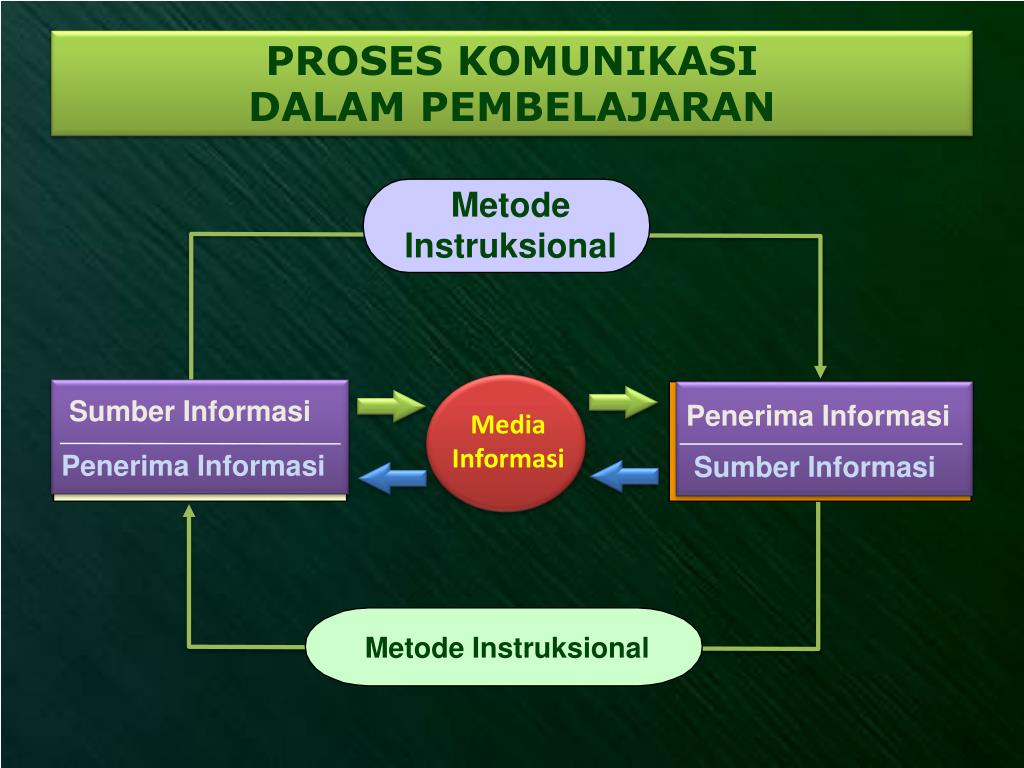 PROSES KOMUNIKASI
DALAM PEMBELAJARAN

Metode
Instruksional

Sumber Informasi

Penerima Informasi

Media
Informasi

Penerima Informasi

Sumber Informasi

Metode Instruksional